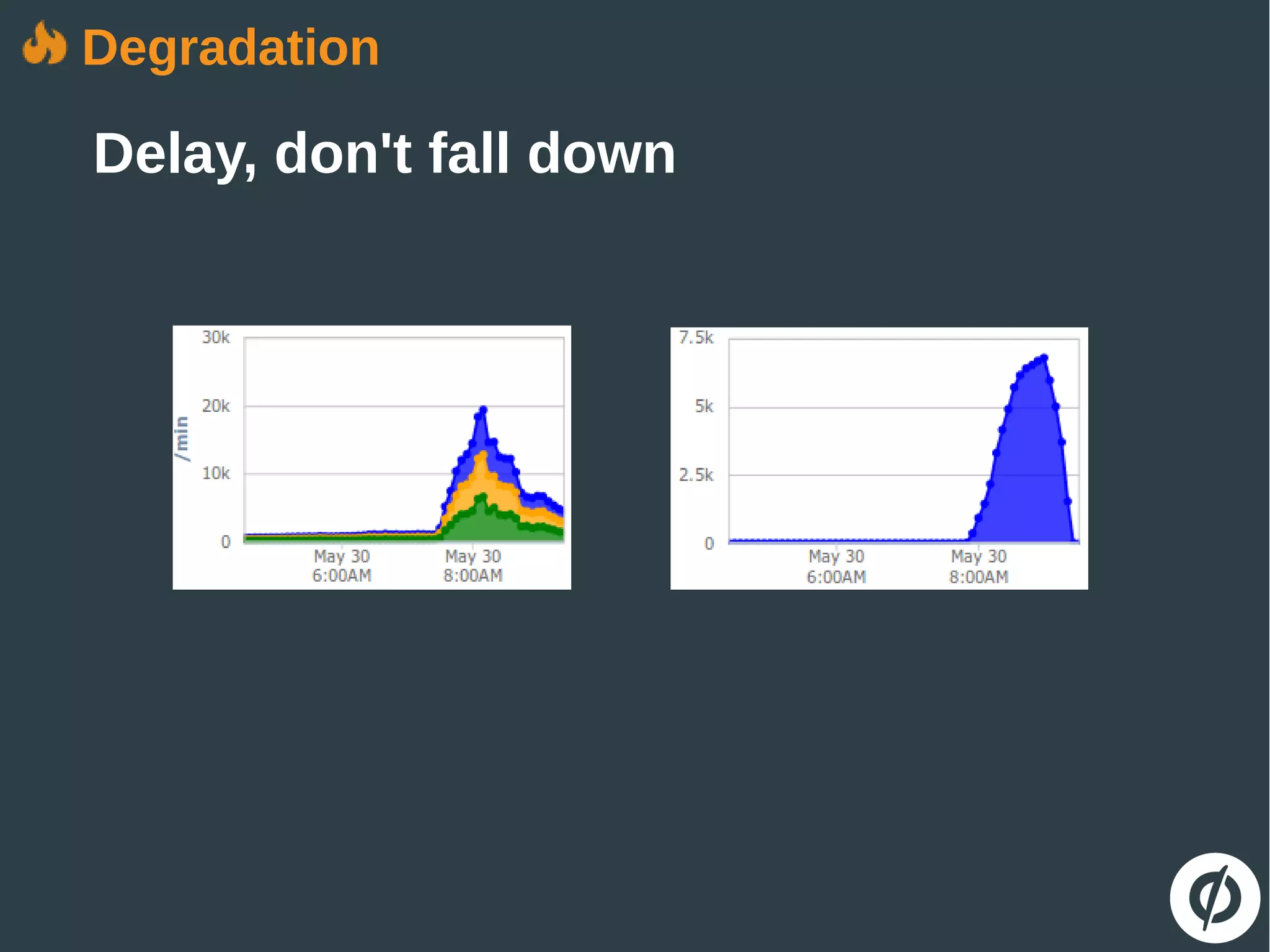 Degradation

Delay, don't fall down

30k
20k
10k
0
/min
May 30 6:00AM
May 30 8:00AM

7.5k
5k
2.5k
0
May 30 6:00AM
May 30 8:00AM